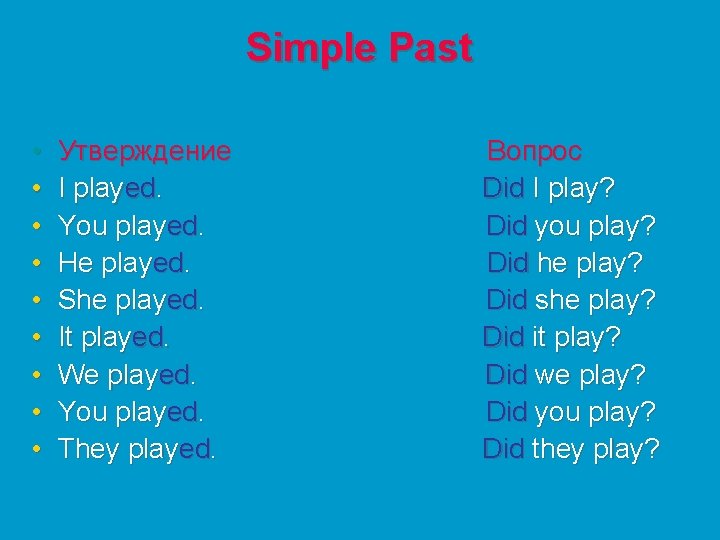 Simple Past

- Утверждение Вопрос
- I played. Did I play?
- You played. Did you play?
- He played. Did he play?
- She played. Did she play?
- It played. Did it play?
- We played. Did we play?
- You played. Did you play?
- They played. Did they play?